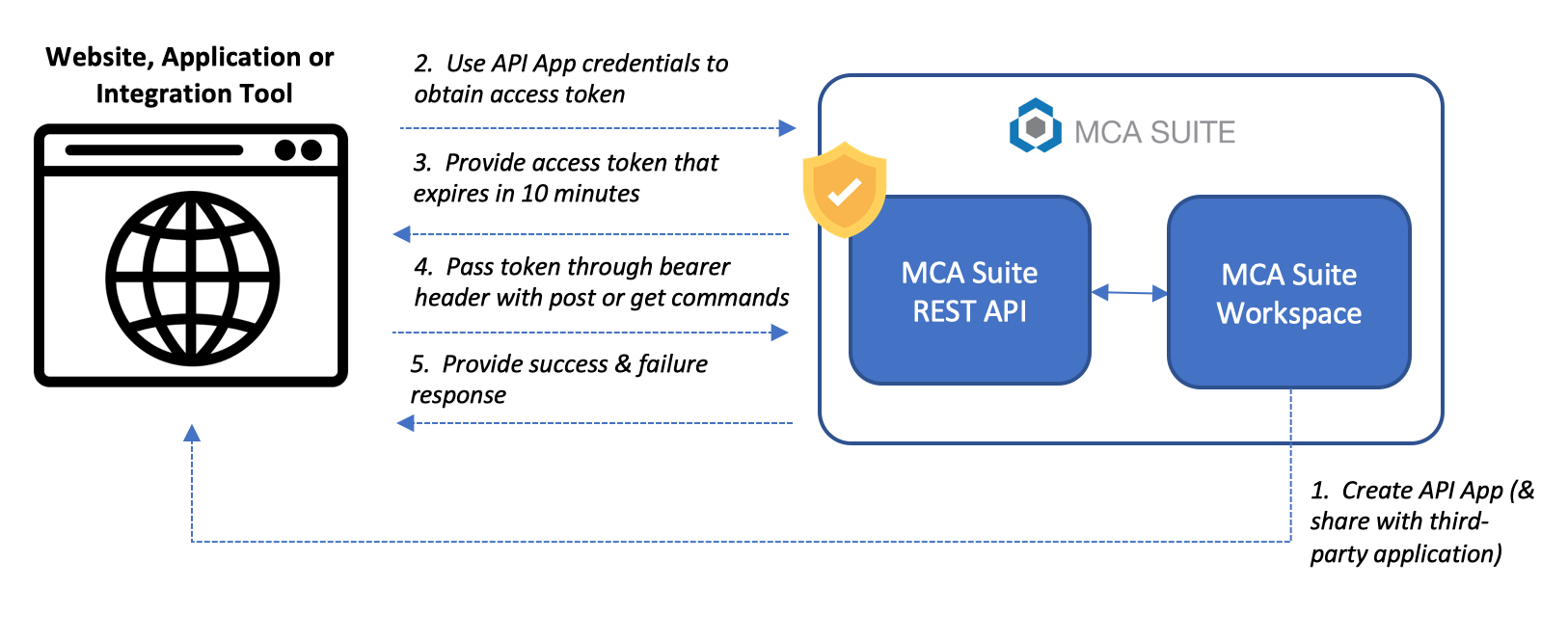 Website, Application or Integration Tool

2. Use API App credentials to obtain access token

3. Provide access token that expires in 10 minutes

4. Pass token through bearer header with post or get commands

5. Provide success & failure response

MCA SUITE

MCA Suite REST API

MCA Suite Workspace

1. Create API App (& share with third-party application)